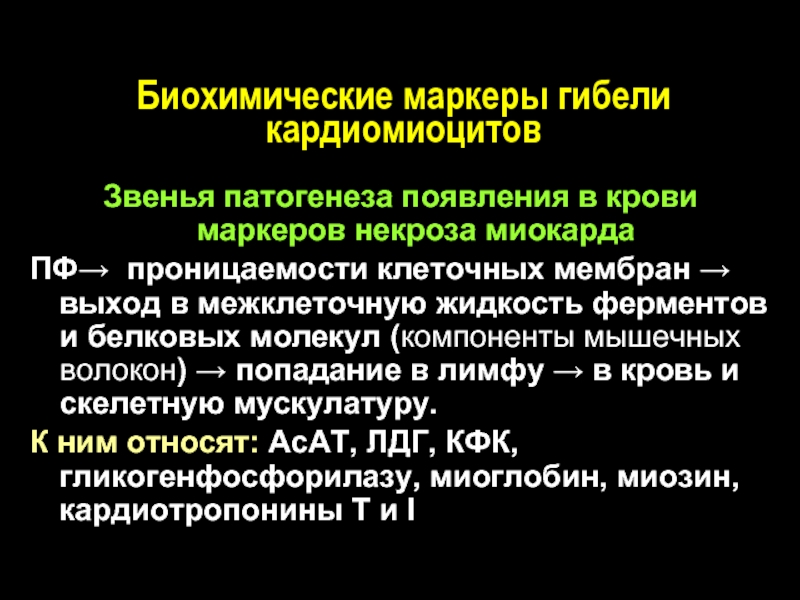 Биохимические маркеры гибели кардиомиоцитов

Звенья патогенеза появления в крови маркеров некроза миокарда

ПФ→ проницаемости клеточных мембран → выход в межклеточную жидкость ферментов и белковых молекул (компоненты мышечных волокон) → попадание в лимфу → в кровь и скелетную мускулатуру.

К ним относят: АсАТ, ЛДГ, КФК, гликогенфосфорилазу, миоглобин, миозин, кардиотропонины Т и I